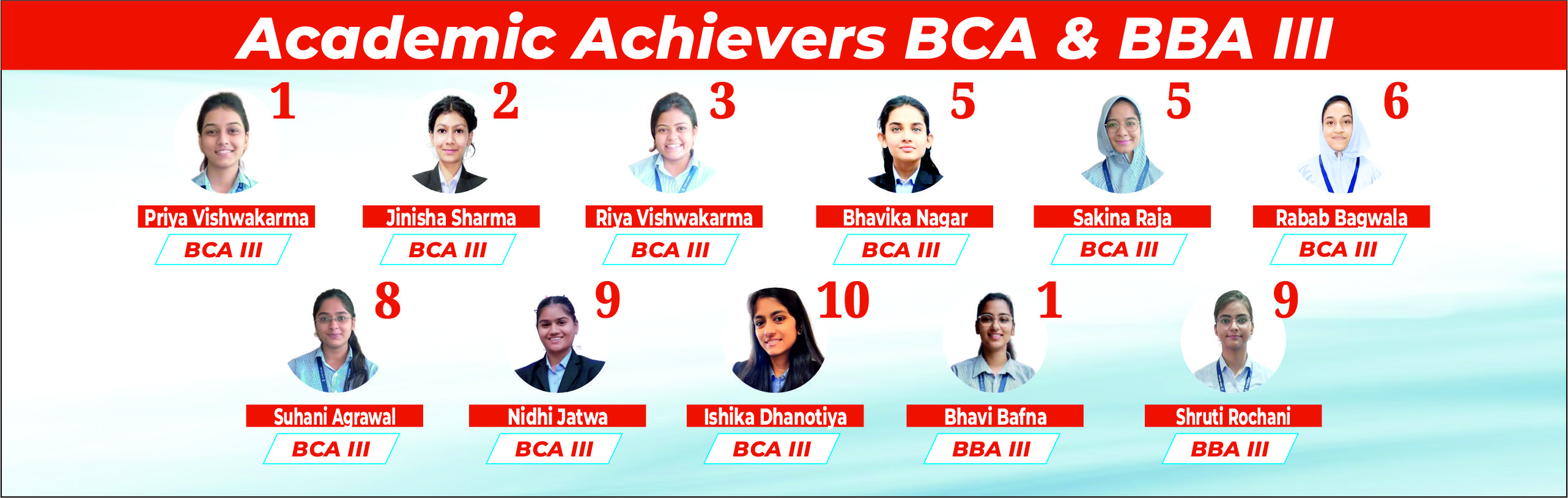 Academic Achievers BCA & BBA III

1
Priya Vishwakarma
BCA III

2
Jinisha Sharma
BCA III

3
Riya Vishwakarma
BCA III

5
Bhavika Nagar
BCA III

5
Sakina Raja
BCA III

6
Rabab Bagwala
BCA III

8
Suhani Agrawal
BCA III

9
Nidhi Jatwa
BCA III

10
Ishika Dhanotiya
BCA III

1
Bhavi Bafna
BBA III

9
Shruti Rochani
BBA III